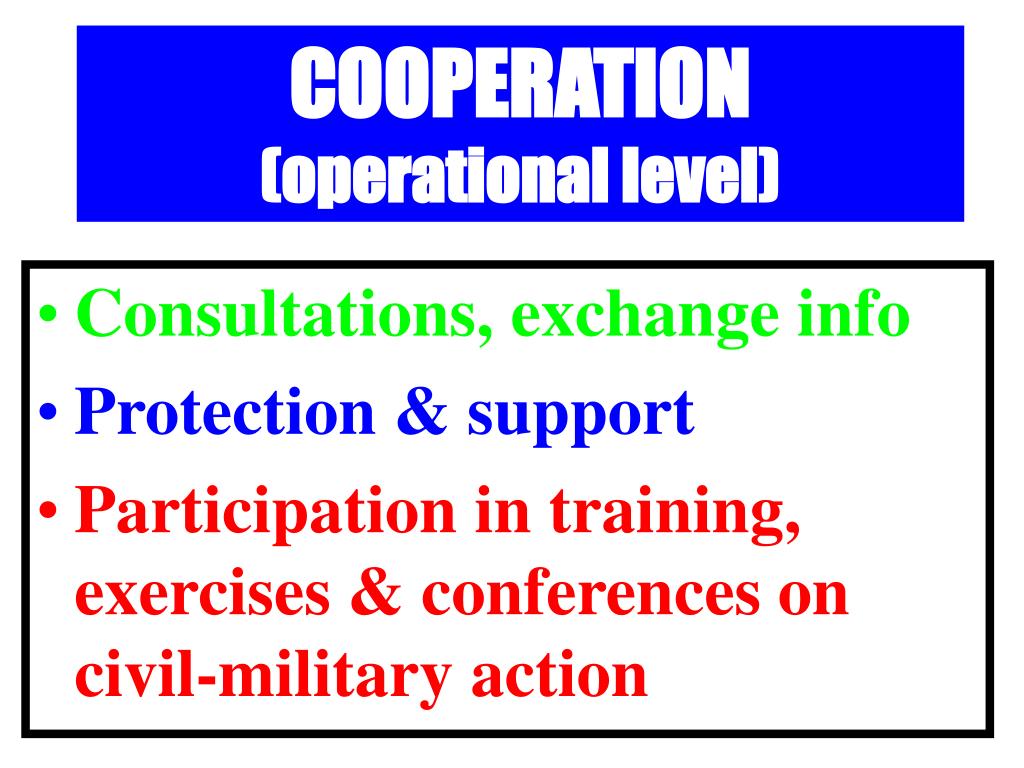 COOPERATION
(operational level)

• Consultations, exchange info
• Protection & support
• Participation in training, exercises & conferences on civil-military action